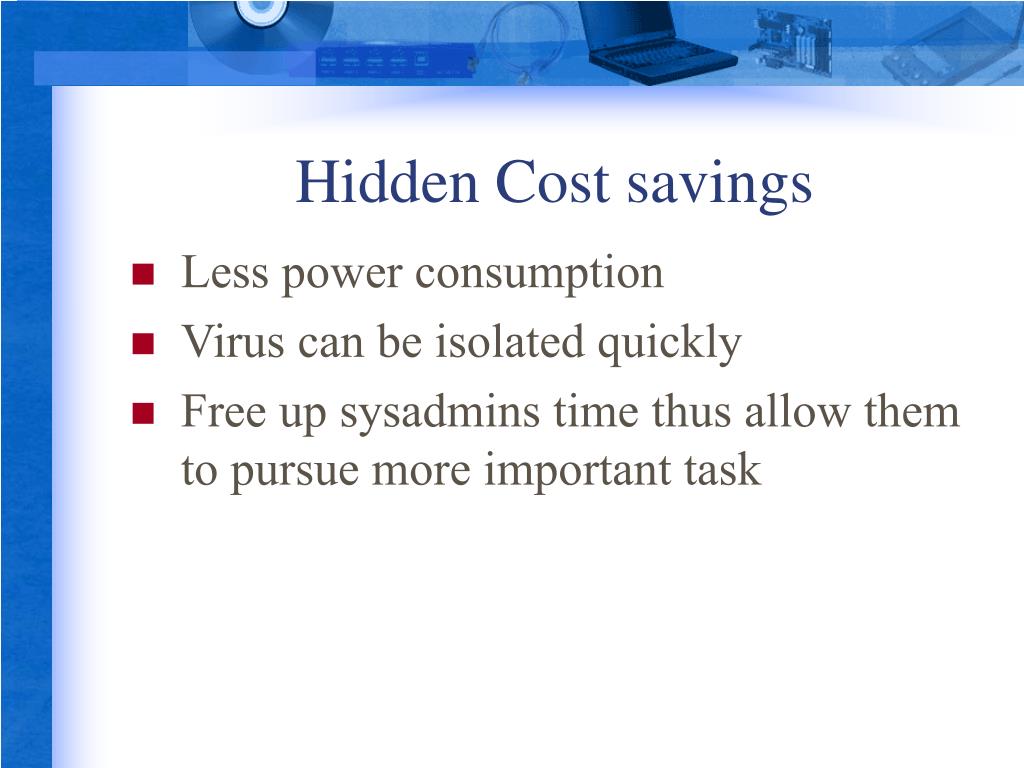 Hidden Cost savings

- Less power consumption
- Virus can be isolated quickly
- Free up sysadmins time thus allow them to pursue more important task